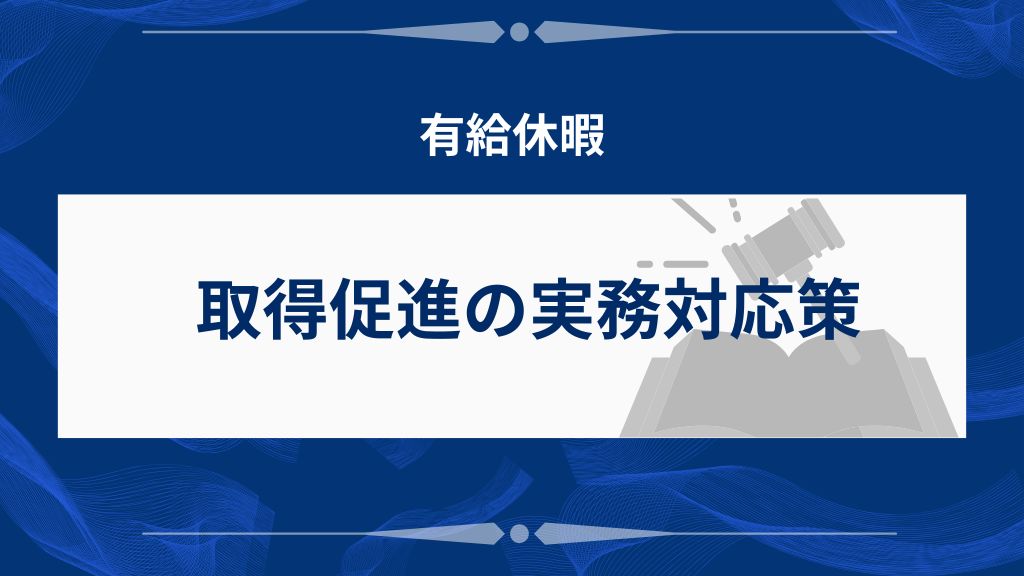 有給休暇

取得促進の実務対応策